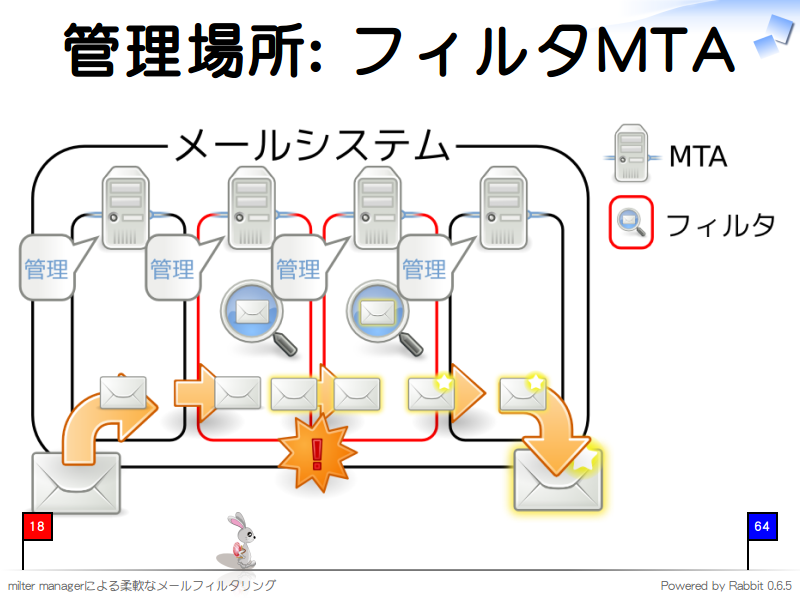 管理場所: フィルタMTA

メールシステム

MTA

フィルタ

管理

管理

管理

管理

!

18

64

milter managerによる柔軟なメールフィルタリング

Powered by Rabbit 0.6.5